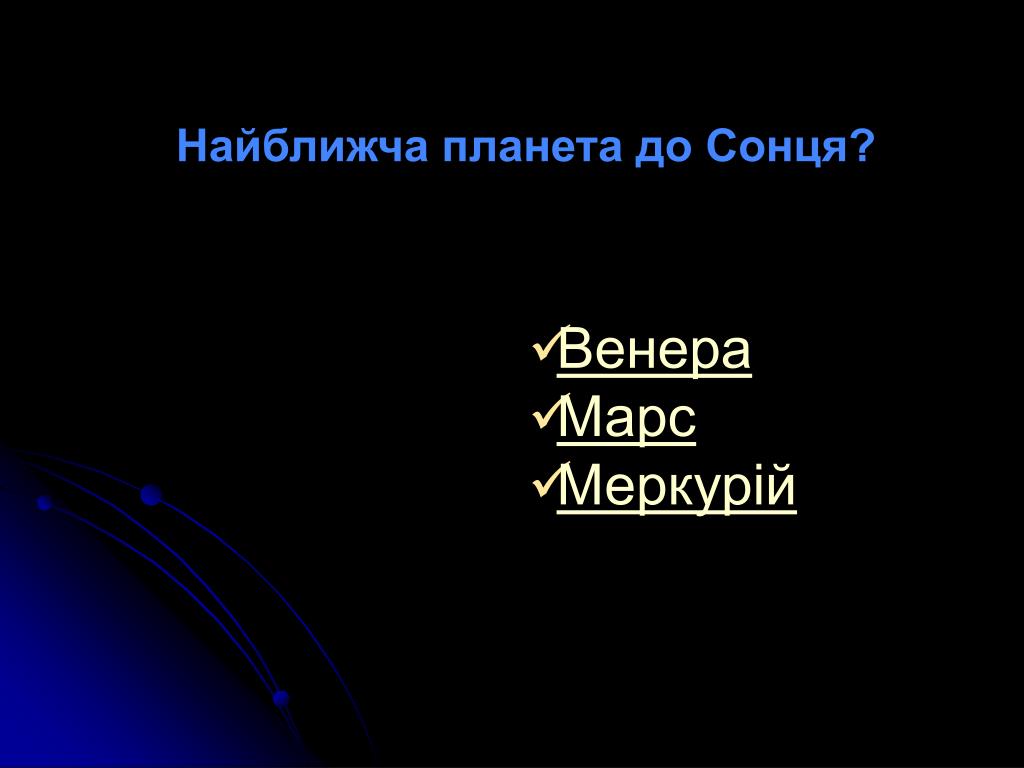 Найближча планета до Сонця?

✓Венера
✓Марс
✓Меркурій